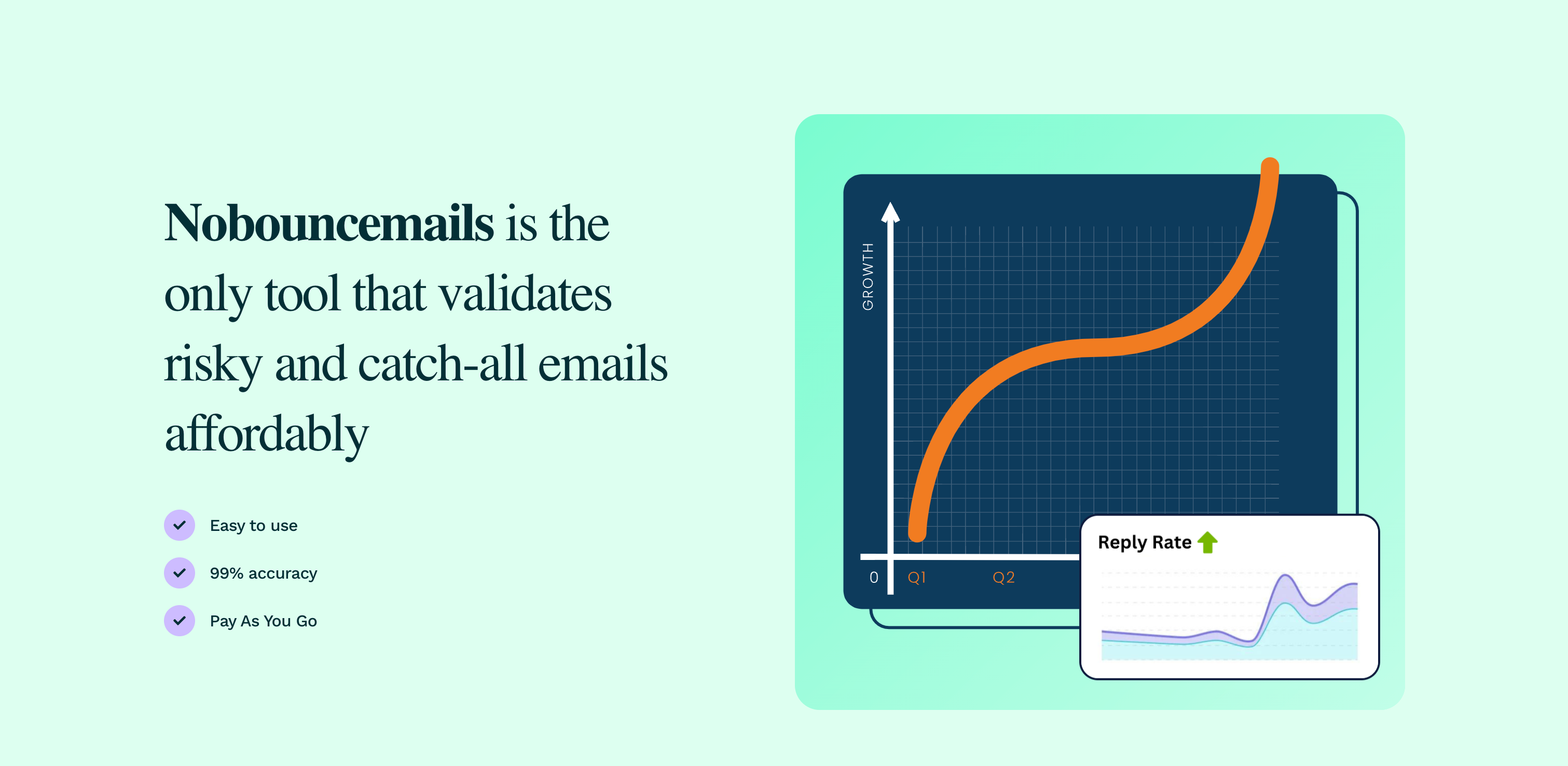 Nobouncemails is the only tool that validates risky and catch-all emails affordably

Easy to use

99% accuracy

Pay As You Go

GROWTH

0

Q1

Q2

Reply Rate